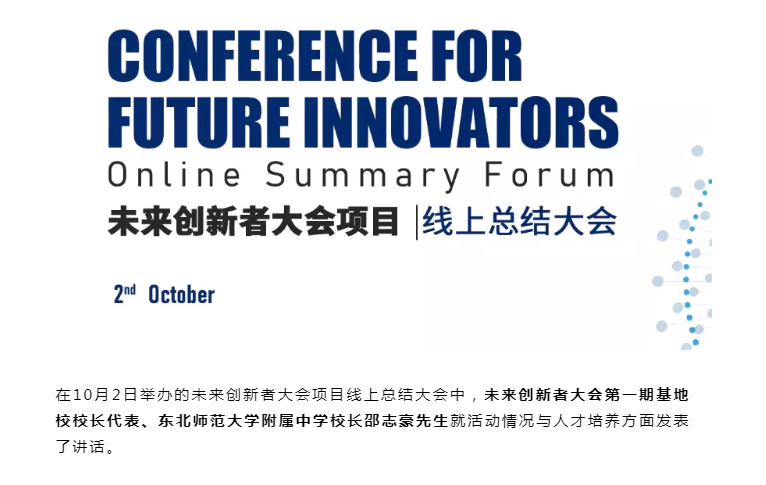 CONFERENCE FOR FUTURE INNOVATORS
Online Summary Forum
未来创新者大会项目 |线上总结大会

2nd October

在10月2日举办的未来创新者大会项目线上总结大会中，未来创新者大会第一期基地校校长代表、东北师范大学附属中学校长邵志豪先生就活动情况与人才培养方面发表了讲话。